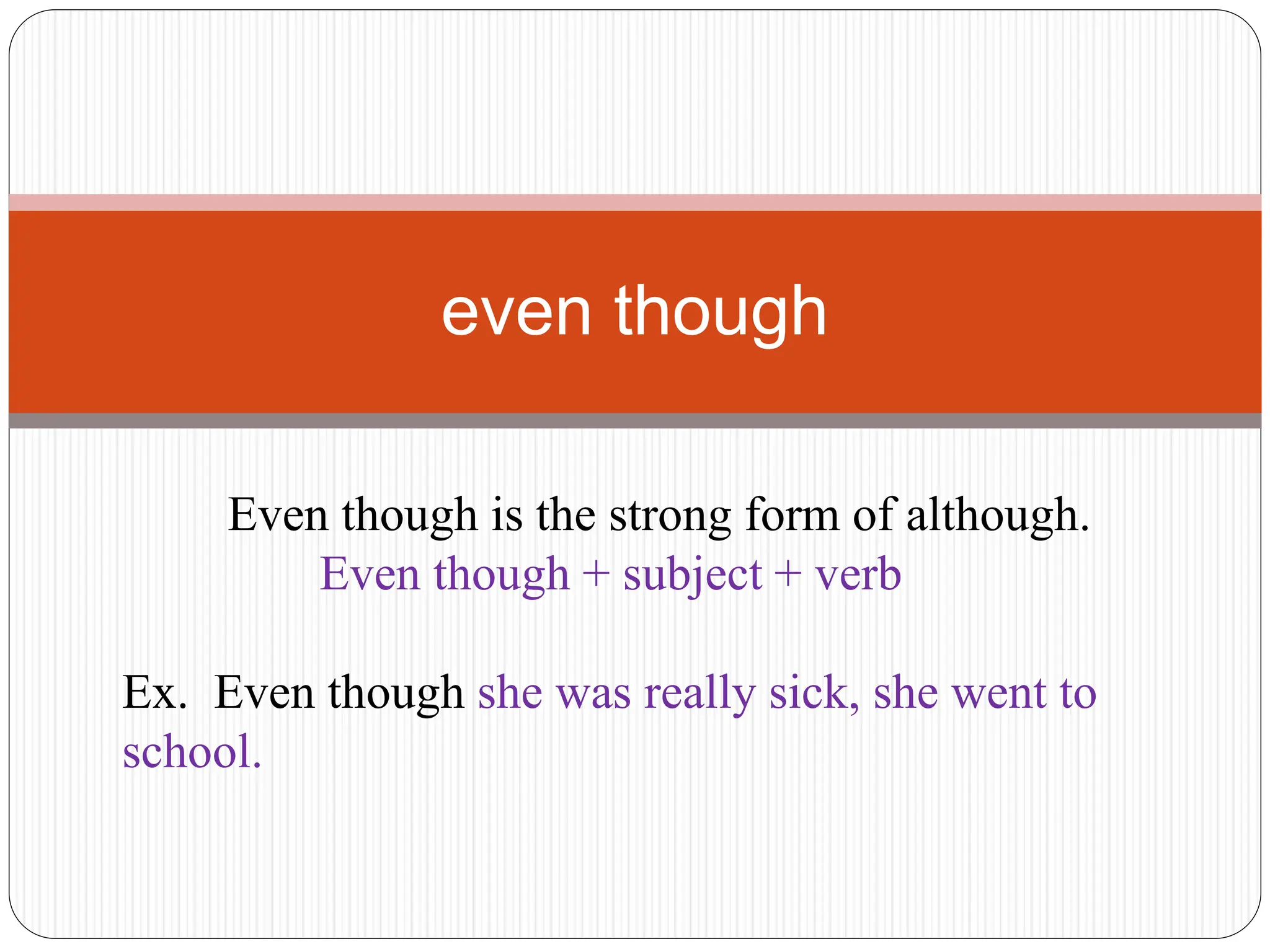 even though

Even though is the strong form of although.
Even though + subject + verb

Ex. Even though she was really sick, she went to school.